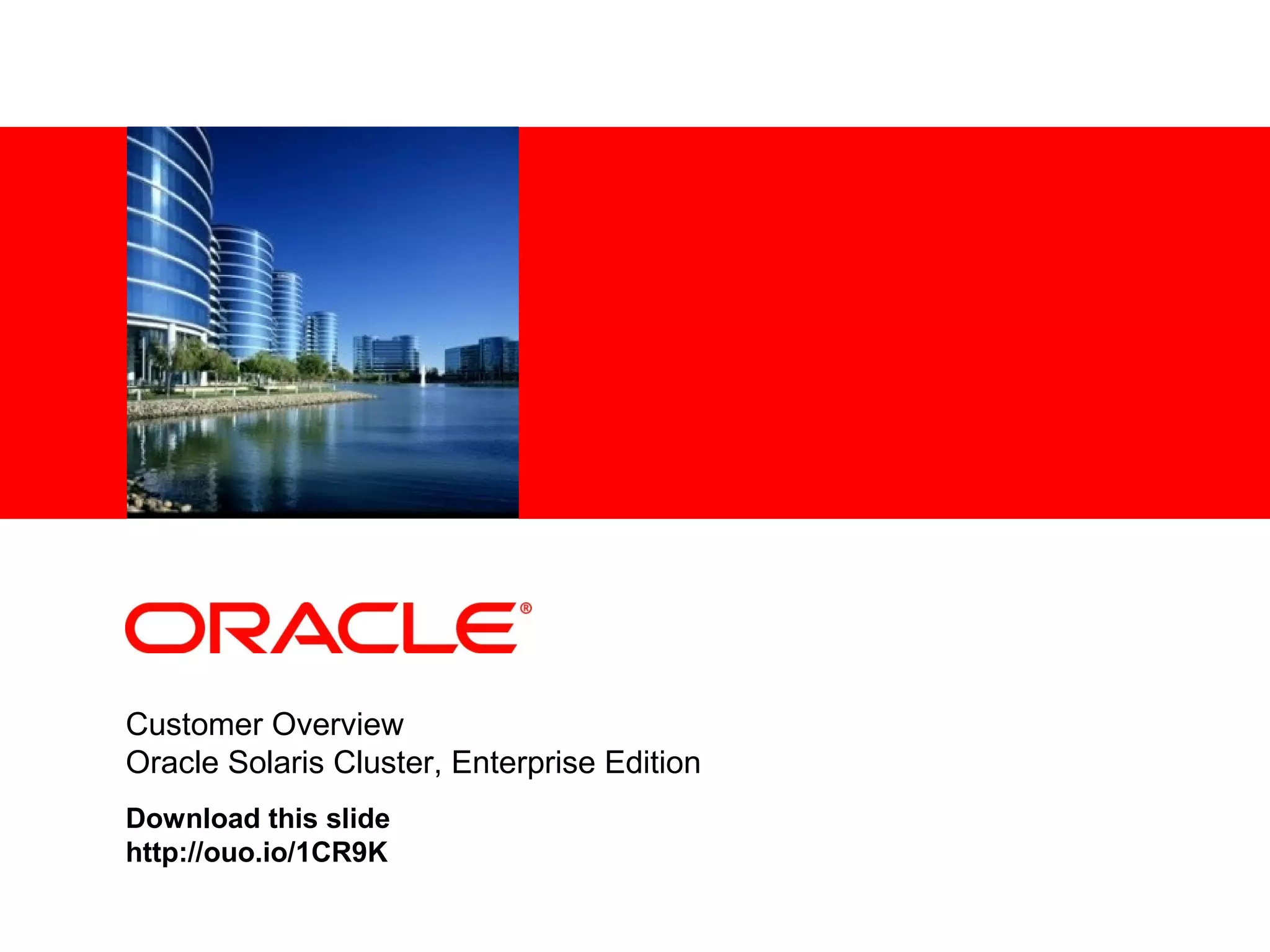 ORACLE®

Customer Overview
Oracle Solaris Cluster, Enterprise Edition

Download this slide
http://ouo.io/1CR9K